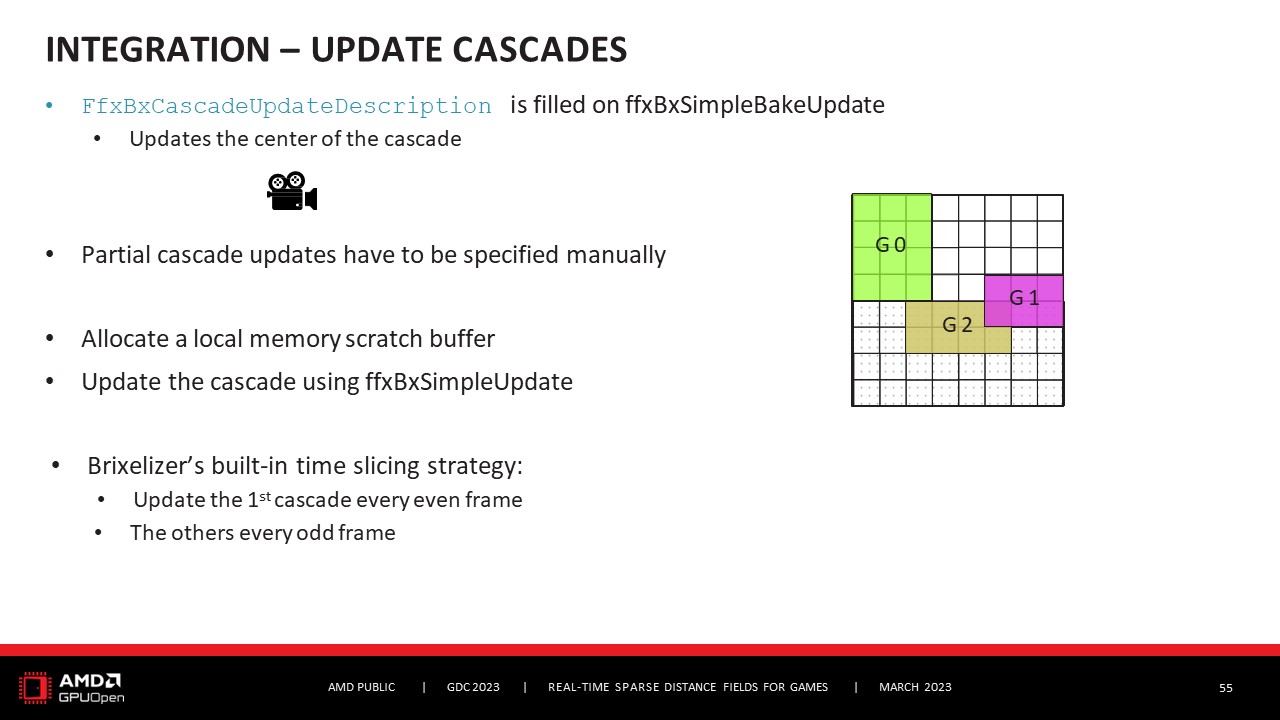 INTEGRATION – UPDATE CASCADES

• FfxBxCascadeUpdateDescription is filled on ffxBxSimpleBakeUpdate
  • Updates the center of the cascade

• Partial cascade updates have to be specified manually

• Allocate a local memory scratch buffer
• Update the cascade using ffxBxSimpleUpdate

• Brixelizer's built-in time slicing strategy:
  • Update the 1$^{st}$ cascade every even frame
  • The others every odd frame

G 0
G 1
G 2

AMD GPUOpen

AMD PUBLIC | GDC 2023 | REAL-TIME SPARSE DISTANCE FIELDS FOR GAMES | MARCH 2023

55